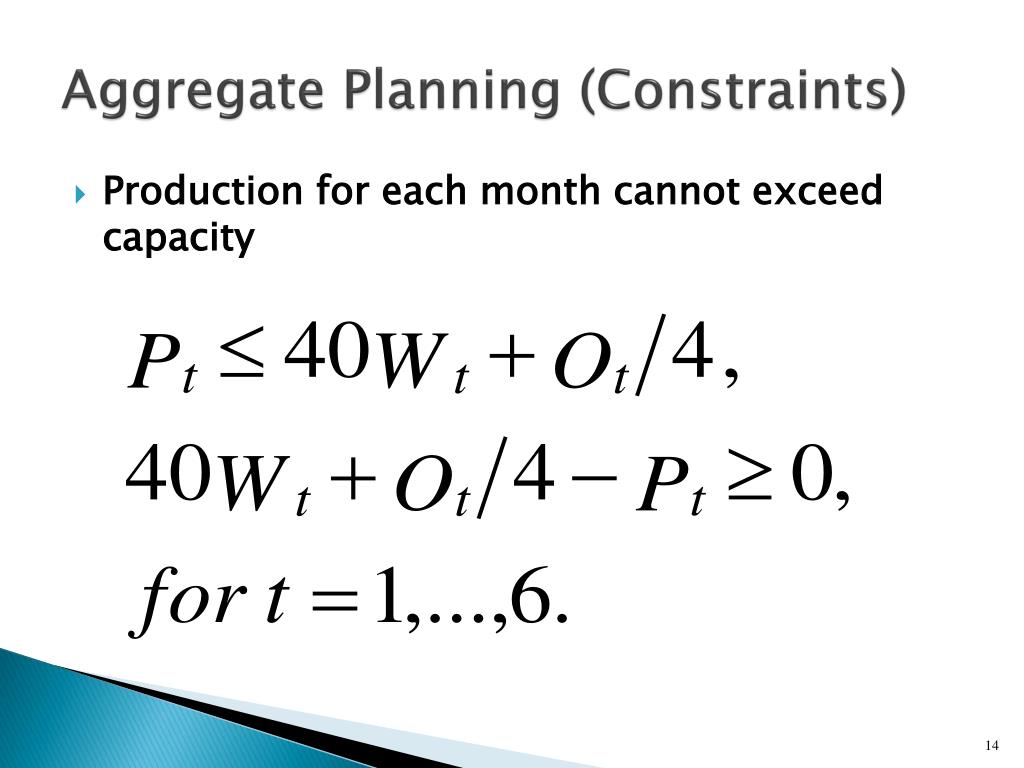 Aggregate Planning (Constraints)

Production for each month cannot exceed capacity

$P_t \leq 40W_t + O_t/4,$

$40W_t + O_t/4 - P_t \geq 0,$

$for\ t = 1,...,6.$

14